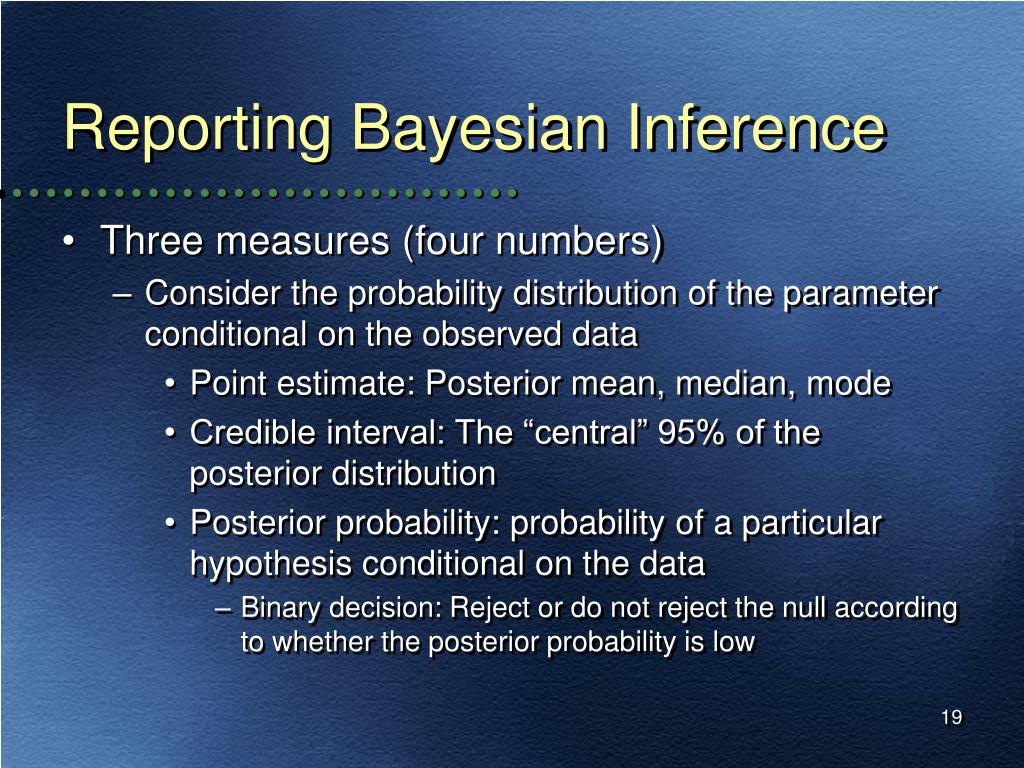 Reporting Bayesian Inference

• Three measures (four numbers)
– Consider the probability distribution of the parameter conditional on the observed data
• Point estimate: Posterior mean, median, mode
• Credible interval: The “central” 95% of the posterior distribution
• Posterior probability: probability of a particular hypothesis conditional on the data
– Binary decision: Reject or do not reject the null according to whether the posterior probability is low

19